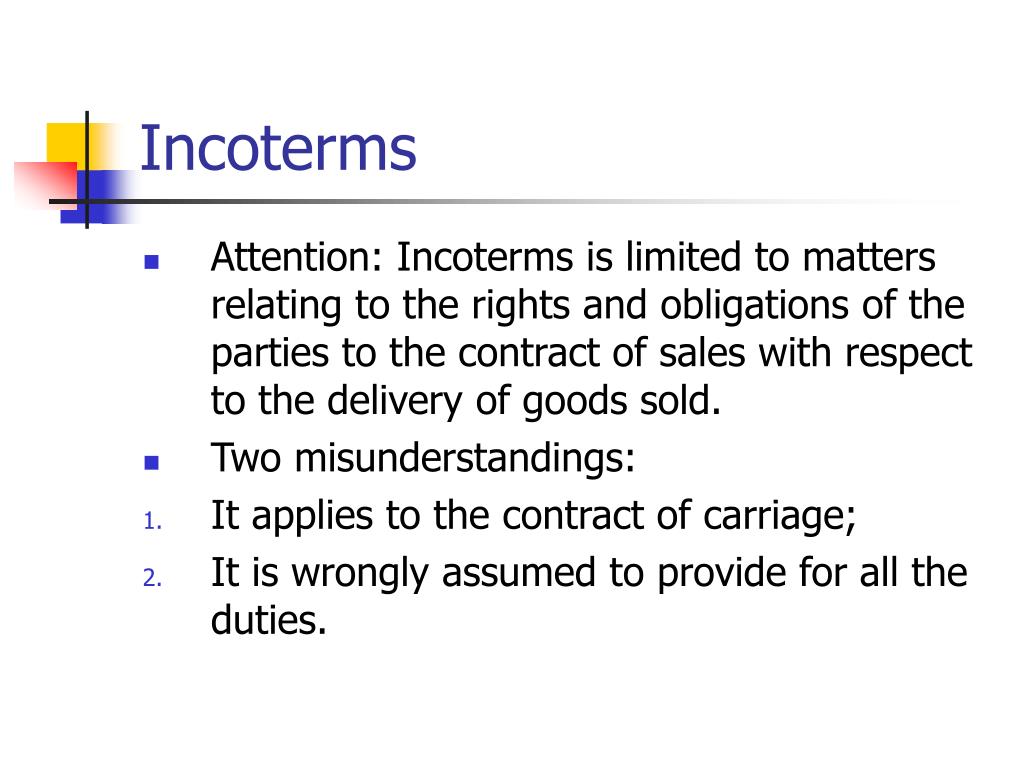 Incoterms

- Attention: Incoterms is limited to matters relating to the rights and obligations of the parties to the contract of sales with respect to the delivery of goods sold.
- Two misunderstandings:

1. It applies to the contract of carriage;
2. It is wrongly assumed to provide for all the duties.